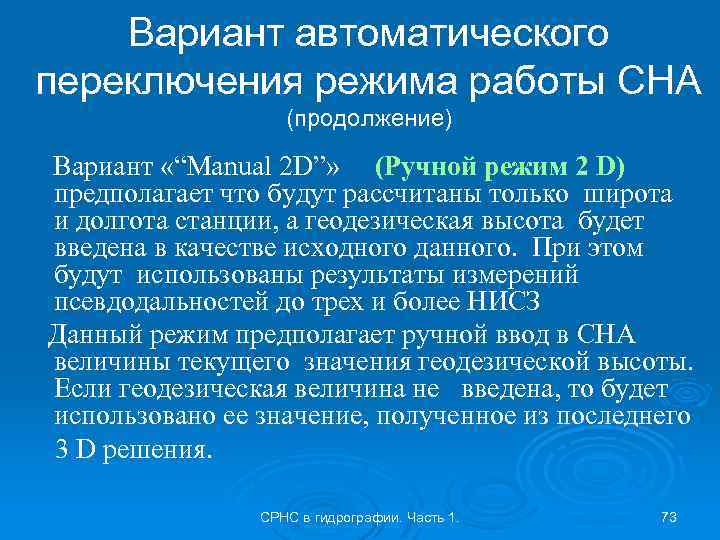 Вариант автоматического переключения режима работы СНА
(продолжение)

Вариант «“Manual 2D”» (Ручной режим 2 D) предполагает что будут рассчитаны только широта и долгота станции, а геодезическая высота будет введена в качестве исходного данного. При этом будут использованы результаты измерений псевдодальностей до трех и более НИСЗ

Данный режим предполагает ручной ввод в СНА величины текущего значения геодезической высоты. Если геодезическая величина не введена, то будет использовано ее значение, полученное из последнего 3 D решения.

СРНС в гидрографии. Часть 1. 73